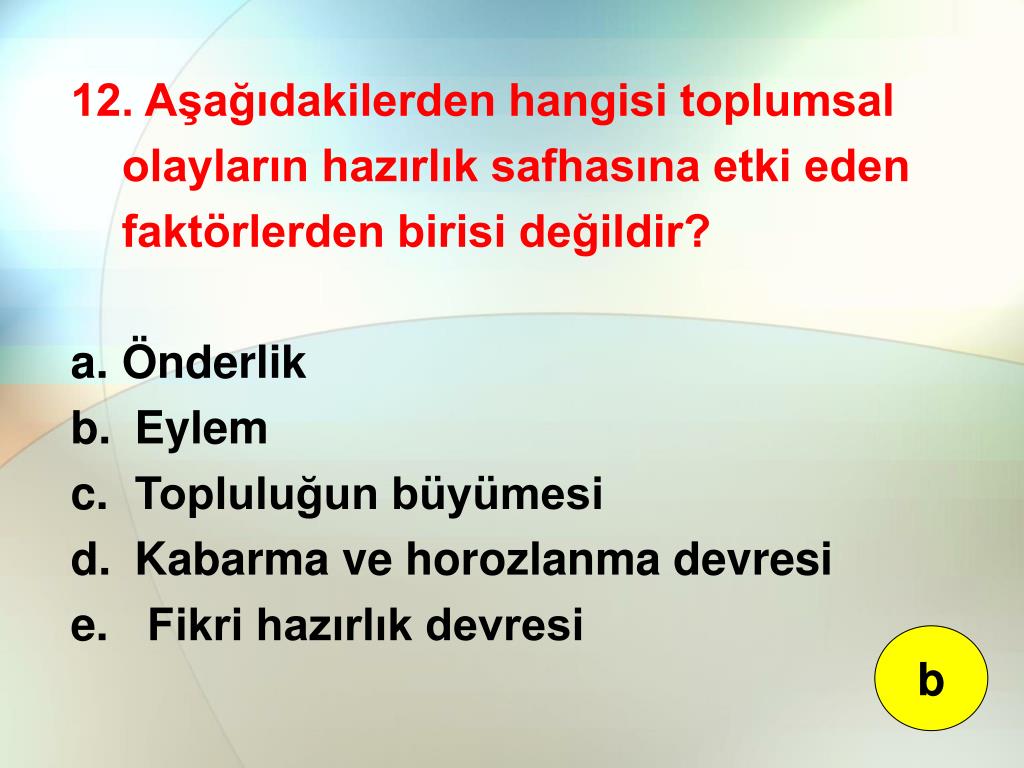 12. Aşağıdakilerden hangisi toplumsal olayların hazırlık safhasına etki eden faktörlerden birisi değildir?

a. Önderlik
b. Eylem
c. Topluluğun büyümesi
d. Kabarma ve horozlanma devresi
e. Fikri hazırlık devresi

b